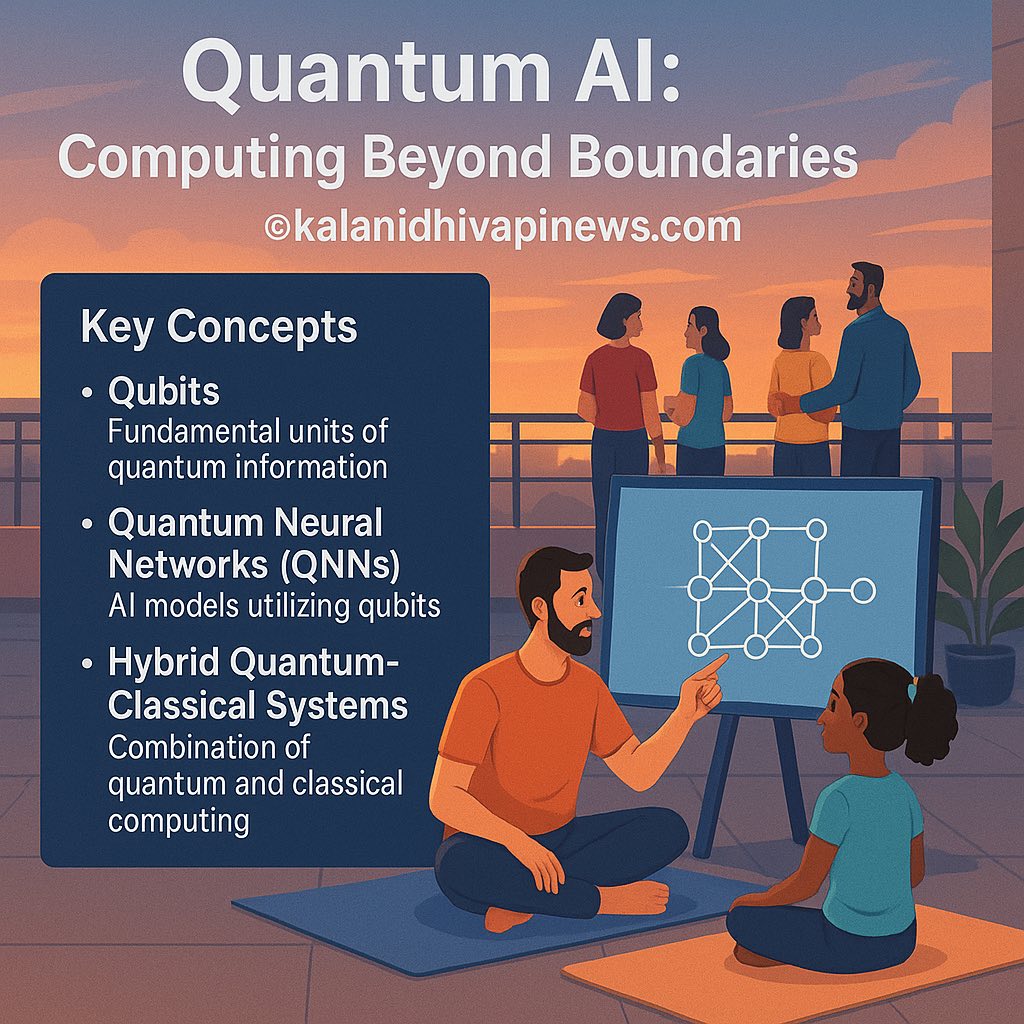 Quantum AI:
Computing Beyond Boundaries
©kalanidhivapinews.com

Key Concepts

• Qubits
Fundamental units of quantum information

• Quantum Neural Networks (QNNs)
AI models utilizing qubits

• Hybrid Quantum-Classical Systems
Combination of quantum and classical computing